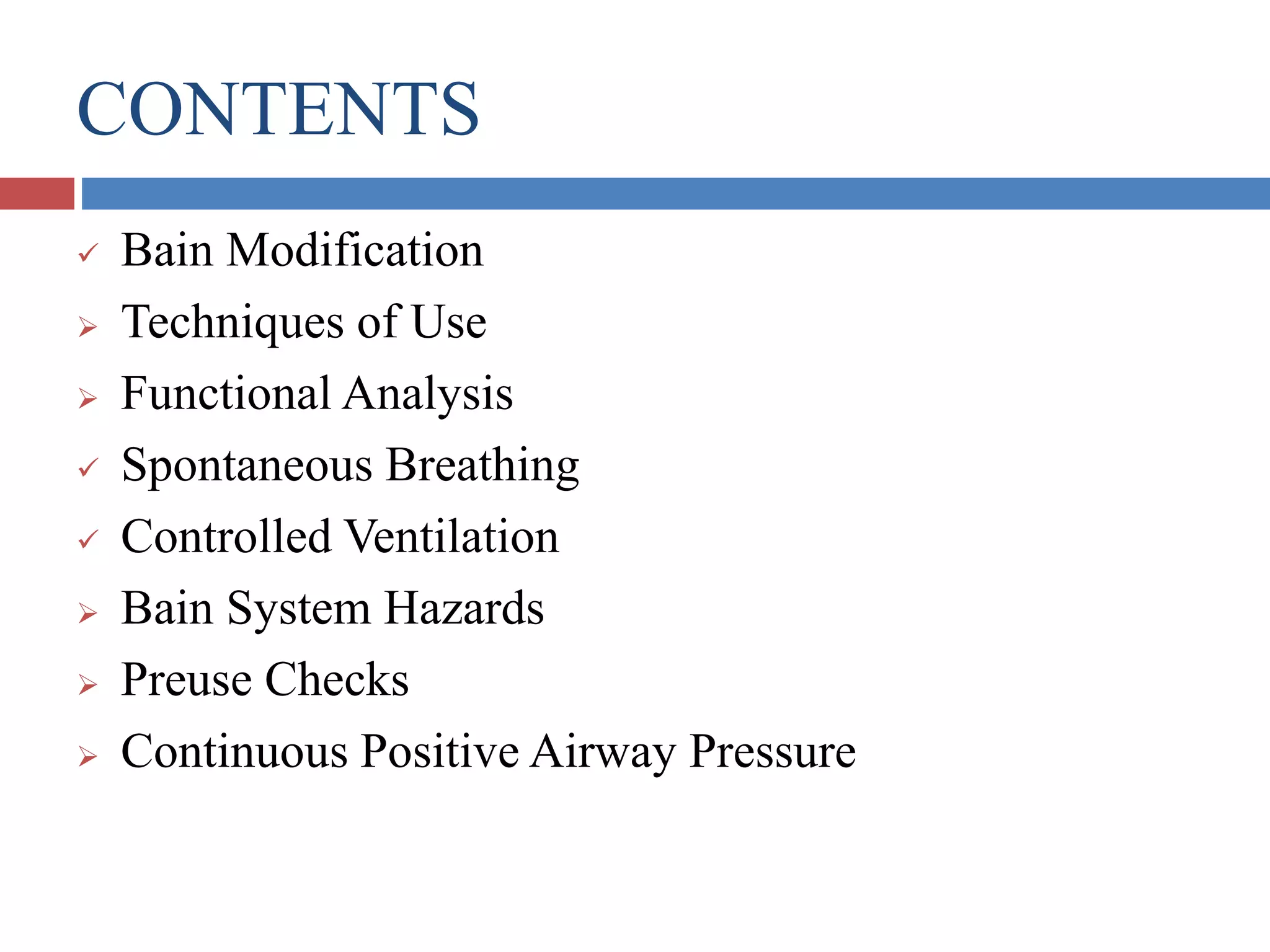 CONTENTS

✓ Bain Modification
➢ Techniques of Use
➢ Functional Analysis
✓ Spontaneous Breathing
✓ Controlled Ventilation
➢ Bain System Hazards
➢ Preuse Checks
➢ Continuous Positive Airway Pressure